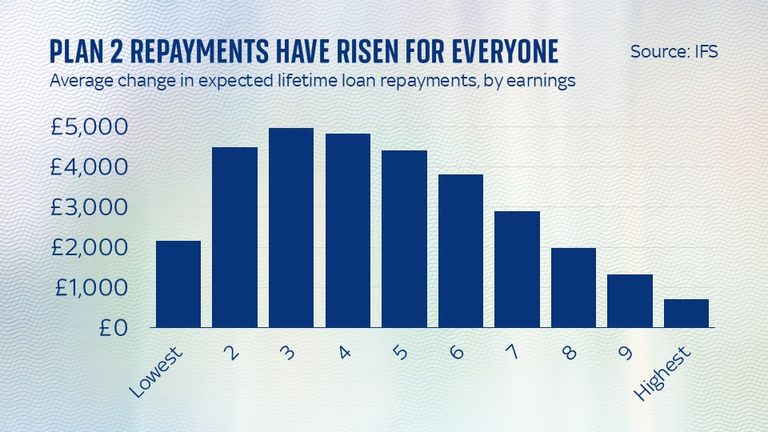 PLAN 2 REPAYMENTS HAVE RISEN FOR EVERYONE

Source: IFS

Average change in expected lifetime loan repayments, by earnings

£5,000
£4,000
£3,000
£2,000
£1,000
£0

Lowest
2
3
4
5
6
7
8
9
Highest